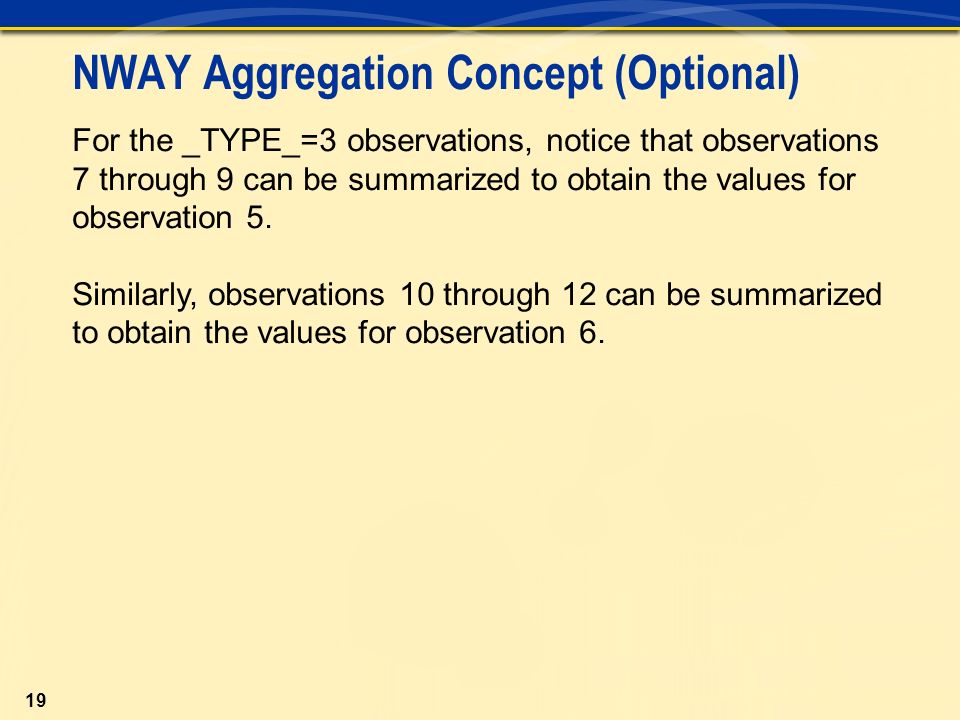 NWAY Aggregation Concept (Optional)

For the _TYPE_=3 observations, notice that observations 7 through 9 can be summarized to obtain the values for observation 5.

Similarly, observations 10 through 12 can be summarized to obtain the values for observation 6.

19